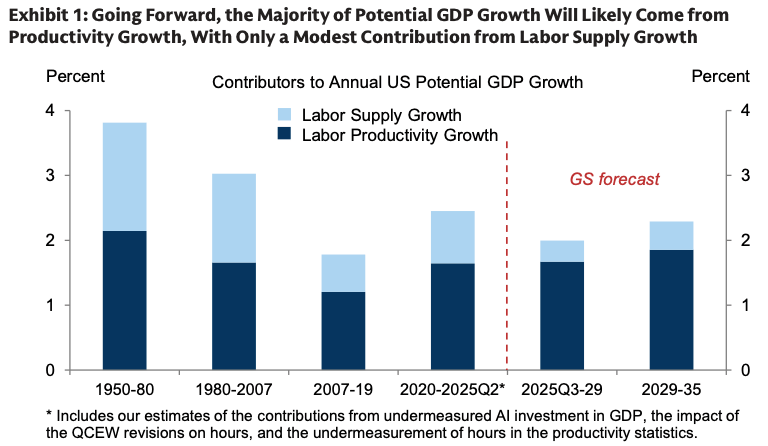 Exhibit 1: Going Forward, the Majority of Potential GDP Growth Will Likely Come from Productivity Growth, With Only a Modest Contribution from Labor Supply Growth

Percent

Contributors to Annual US Potential GDP Growth

Percent

Labor Supply Growth
Labor Productivity Growth

GS forecast

4
3
2
1
0

4
3
2
1
0

1950-80
1980-2007
2007-19
2020-2025Q2*
2025Q3-29
2029-35

* Includes our estimates of the contributions from undermeasured AI investment in GDP, the impact of the QCEW revisions on hours, and the undermeasurement of hours in the productivity statistics.